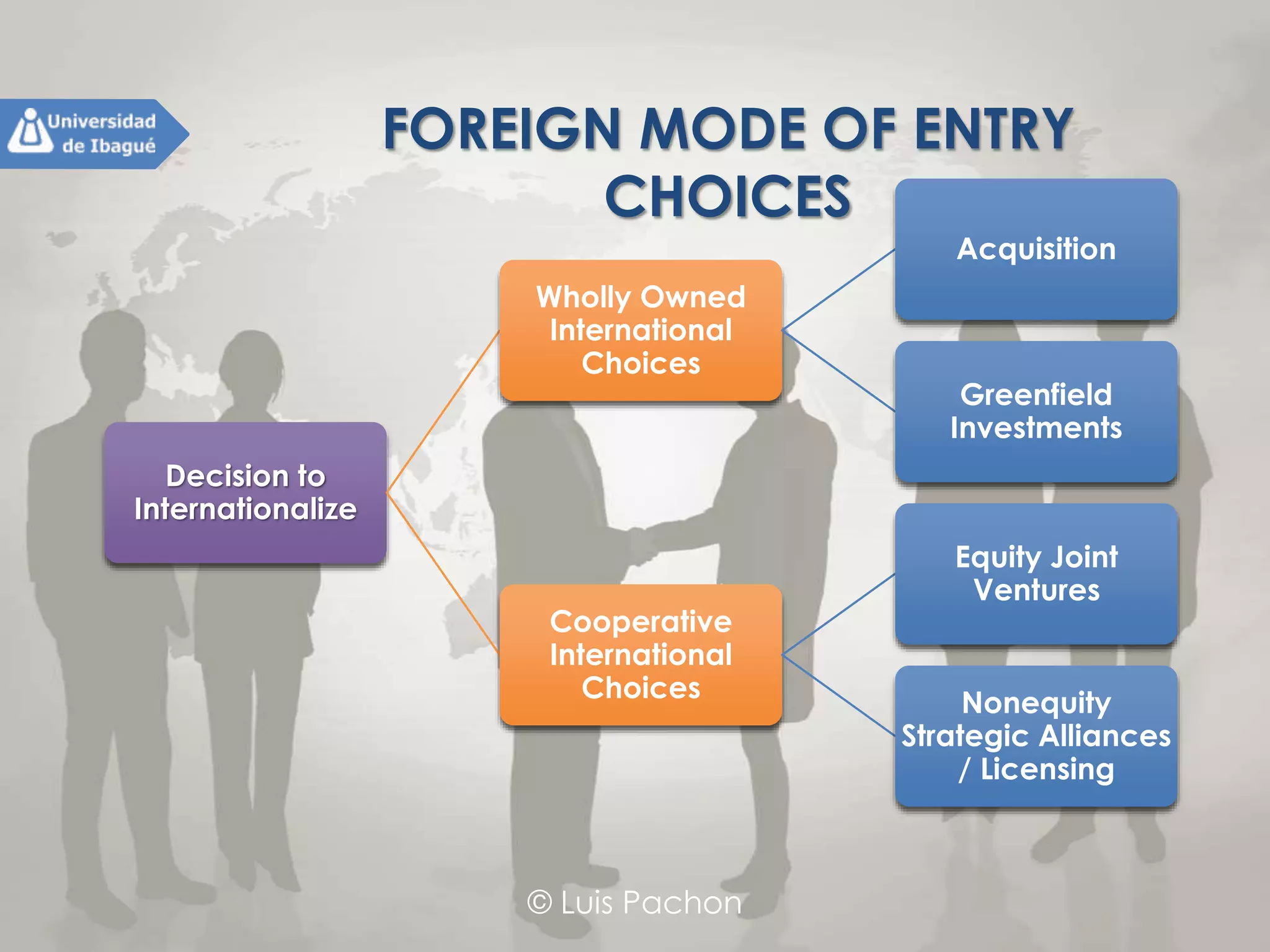 Universidad de Ibagué

FOREIGN MODE OF ENTRY CHOICES

Decision to Internationalize

Wholly Owned International Choices

Cooperative International Choices

Acquisition

Greenfield Investments

Equity Joint Ventures

Nonequity Strategic Alliances / Licensing

© Luis Pachon